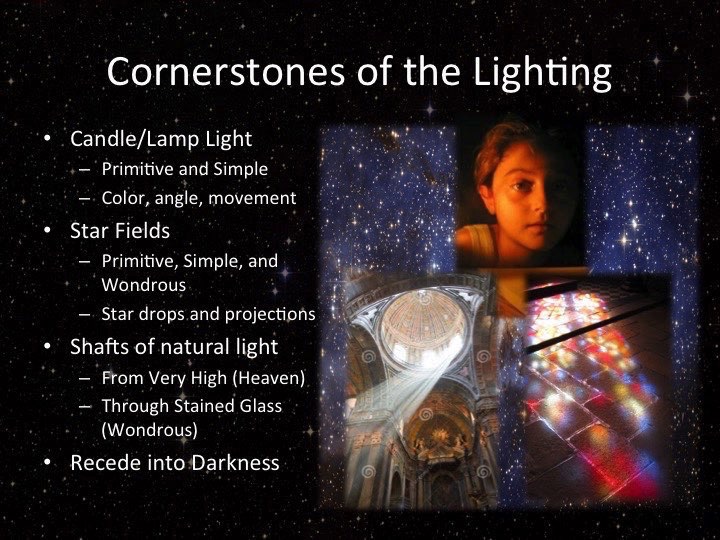 Cornerstones of the Lighting

• Candle/Lamp Light
  – Primitive and Simple
  – Color, angle, movement
• Star Fields
  – Primitive, Simple, and Wondrous
  – Star drops and projections
• Shafts of natural light
  – From Very High (Heaven)
  – Through Stained Glass (Wondrous)
• Recede into Darkness